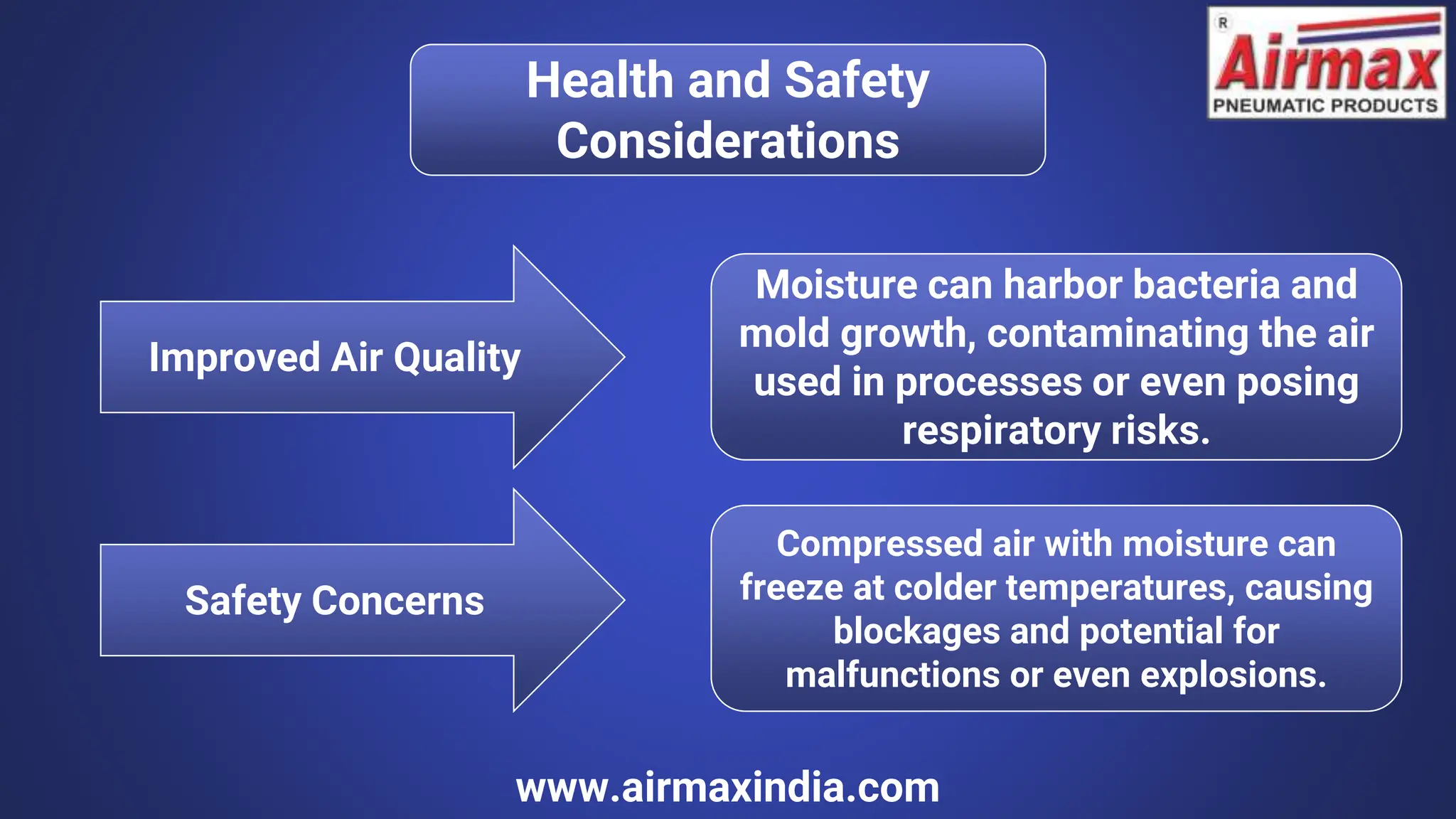 Health and Safety Considerations

R
Airmax
PNEUMATIC PRODUCTS

Improved Air Quality

Moisture can harbor bacteria and mold growth, contaminating the air used in processes or even posing respiratory risks.

Safety Concerns

Compressed air with moisture can freeze at colder temperatures, causing blockages and potential for malfunctions or even explosions.

www.airmaxindia.com